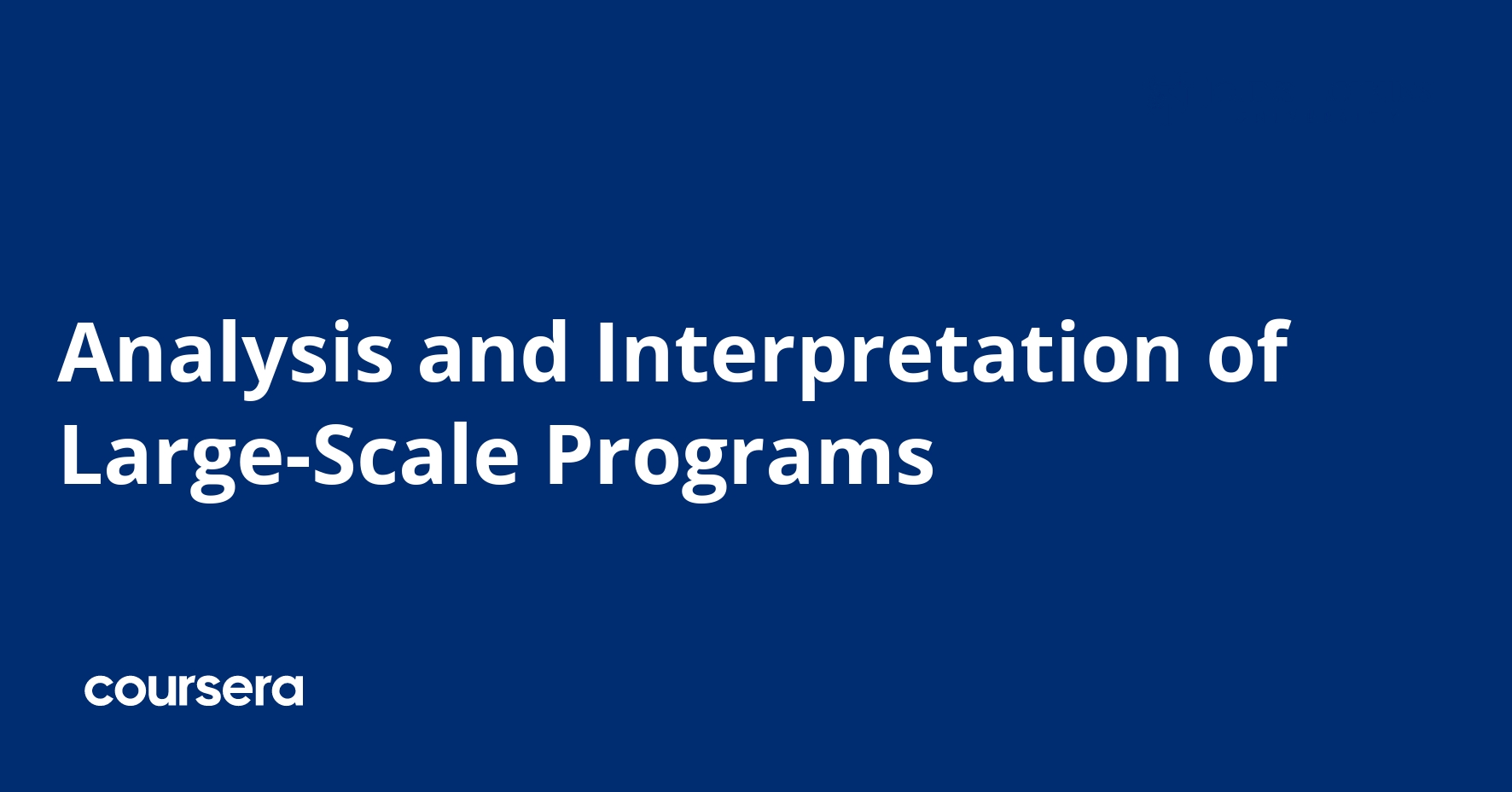 Analysis and Interpretation of Large-Scale Programs

coursera